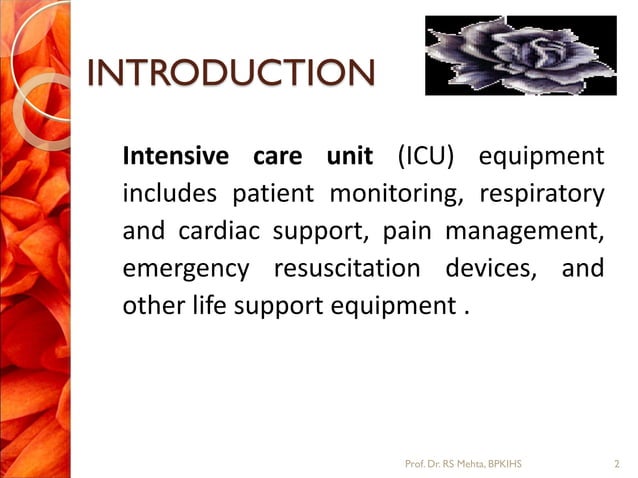 INTRODUCTION

Intensive care unit (ICU) equipment includes patient monitoring, respiratory and cardiac support, pain management, emergency resuscitation devices, and other life support equipment .

Prof. Dr. RS Mehta, BPKIHS

2